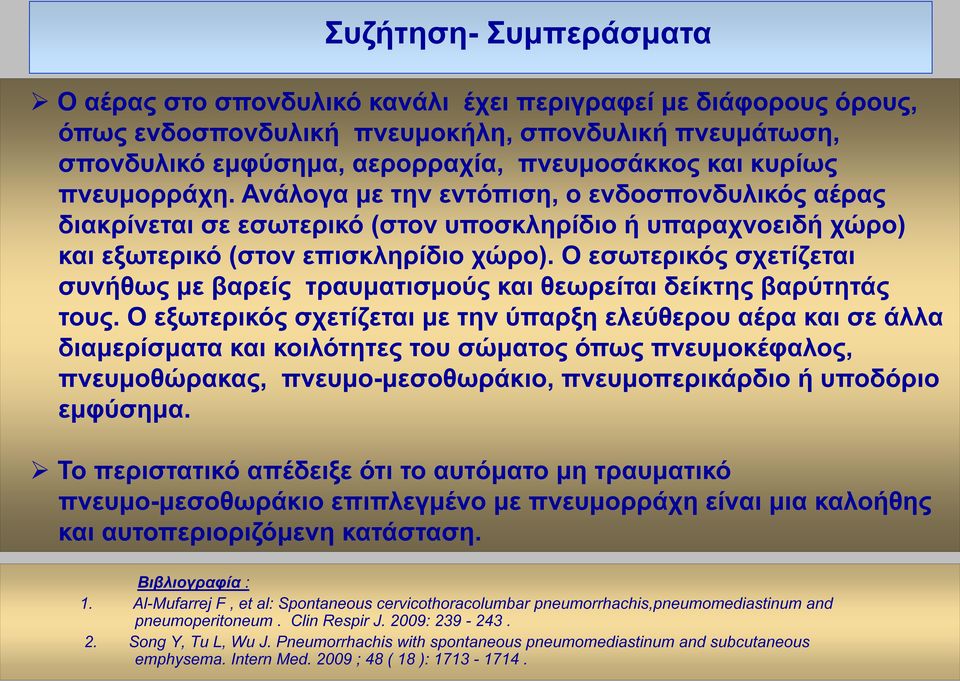 Συζήτηση- Συμπεράσματα

➢ Ο αέρας στο σπονδυλικό κανάλι έχει περιγραφεί με διάφορους όρους, όπως ενδοσπονδυλική πνευμοκήλη, σπονδυλική πνευμάτωση, σπονδυλικό εμφύσημα, αερορραχία, πνευμοσάκκος και κυρίως πνευμορράχη. Ανάλογα με την εντόπιση, ο ενδοσπονδυλικός αέρας διακρίνεται σε εσωτερικό (στον υποσκληρίδιο ή υπαραχνοειδή χώρο) και εξωτερικό (στον επισκληρίδιο χώρο). Ο εσωτερικός σχετίζεται συνήθως με βαρείς τραυματισμούς και θεωρείται δείκτης βαρύτητάς τους. Ο εξωτερικός σχετίζεται με την ύπαρξη ελεύθερου αέρα και σε άλλα διαμερίσματα και κοιλότητες του σώματος όπως πνευμοκέφαλος, πνευμοθώρακας, πνευμο-μεσοθωράκιο, πνευμοπερικάρδιο ή υποδόριο εμφύσημα.

➢ Το περιστατικό απέδειξε ότι το αυτόματο μη τραυματικό πνευμο-μεσοθωράκιο επιπλεγμένο με πνευμορράχη είναι μια καλοήθης και αυτοπεριοριζόμενη κατάσταση.

Βιβλιογραφία :
1. Al-Mufarrej F , et al: Spontaneous cervicothoracolumbar pneumorrhachis,pneumomediastinum and pneumoperitoneum . Clin Respir J. 2009: 239 - 243 .
2. Song Y, Tu L, Wu J. Pneumorrhachis with spontaneous pneumomediastinum and subcutaneous emphysema. Intern Med. 2009 ; 48 ( 18 ): 1713 - 1714 .